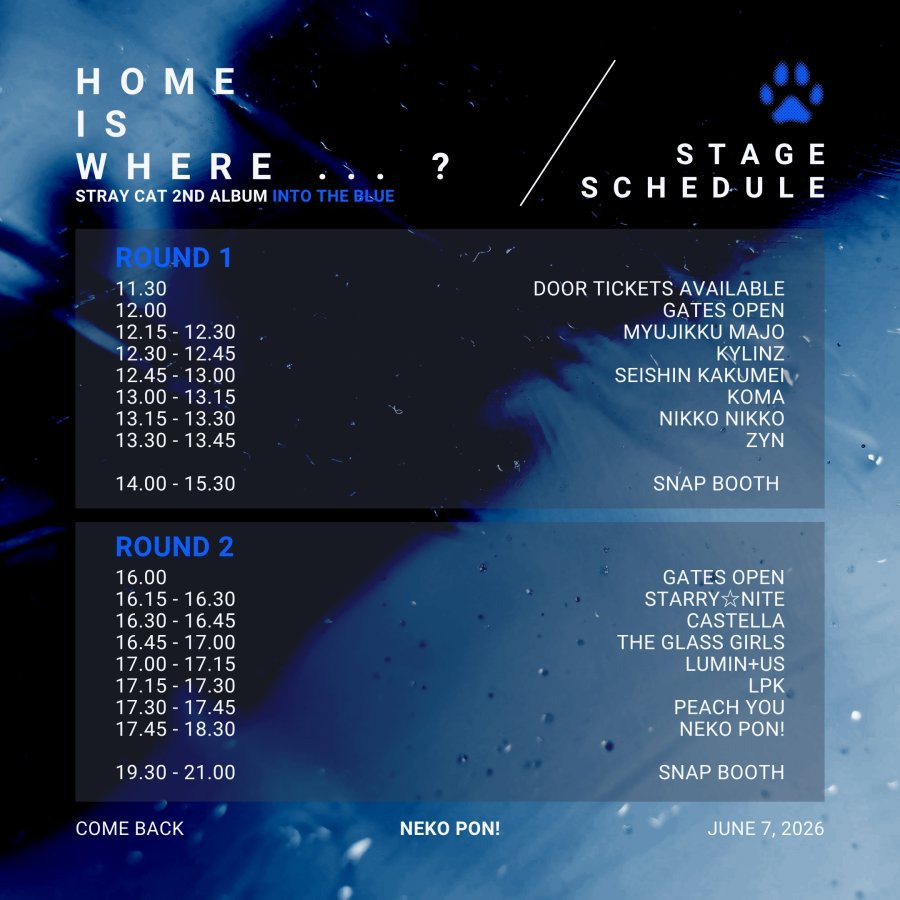 HOME
IS
WHERE ... ?
STRAY CAT 2ND ALBUM INTO THE BLUE

STAGE
SCHEDULE

ROUND 1

| | |
|---|---|
| 11.30 | DOOR TICKETS AVAILABLE |
| 12.00 | GATES OPEN |
| 12.15 - 12.30 | MYUJIKKU MAJO |
| 12.30 - 12.45 | KYLINZ |
| 12.45 - 13.00 | SEISHIN KAKUMEI |
| 13.00 - 13.15 | KOMA |
| 13.15 - 13.30 | NIKKO NIKKO |
| 13.30 - 13.45 | ZYN |
| 14.00 - 15.30 | SNAP BOOTH |

ROUND 2

| | |
|---|---|
| 16.00 | GATES OPEN |
| 16.15 - 16.30 | STARRY☆NITE |
| 16.30 - 16.45 | CASTELLA |
| 16.45 - 17.00 | THE GLASS GIRLS |
| 17.00 - 17.15 | LUMIN+US |
| 17.15 - 17.30 | LPK |
| 17.30 - 17.45 | PEACH YOU |
| 17.45 - 18.30 | NEKO PON! |
| 19.30 - 21.00 | SNAP BOOTH |

COME BACK NEKO PON! JUNE 7, 2026